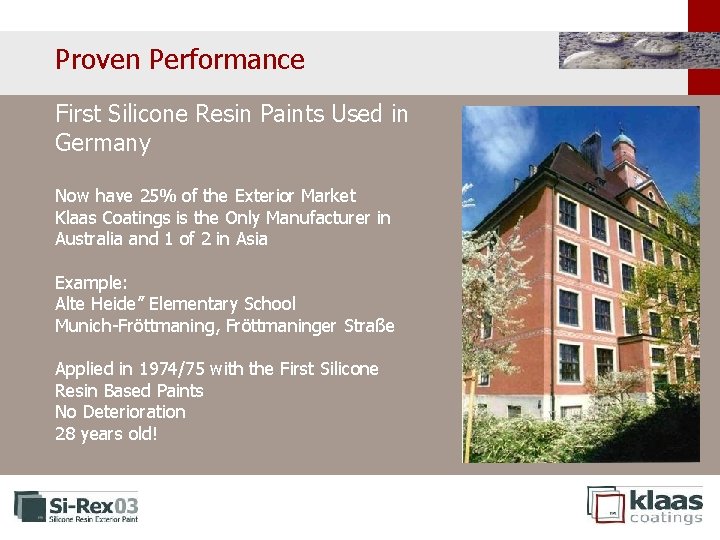 Proven Performance

First Silicone Resin Paints Used in Germany

Now have 25% of the Exterior Market
Klaas Coatings is the Only Manufacturer in Australia and 1 of 2 in Asia

Example:
Alte Heide" Elementary School
Munich-Fröttmaning, Fröttmaninger Straße

Applied in 1974/75 with the First Silicone Resin Based Paints
No Deterioration
28 years old!

Si-Rex03
Silicone Resin Exterior Paint

klaas
coatings